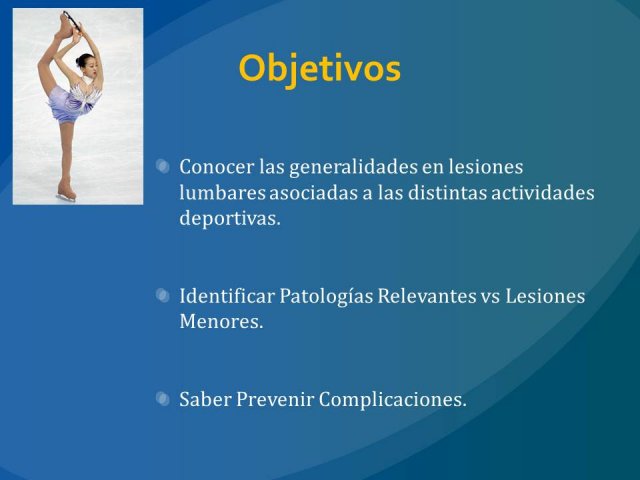 Objetivos

Conocer las generalidades en lesiones lumbares asociadas a las distintas actividades deportivas.

Identificar Patologías Relevantes vs Lesiones Menores.

Saber Prevenir Complicaciones.